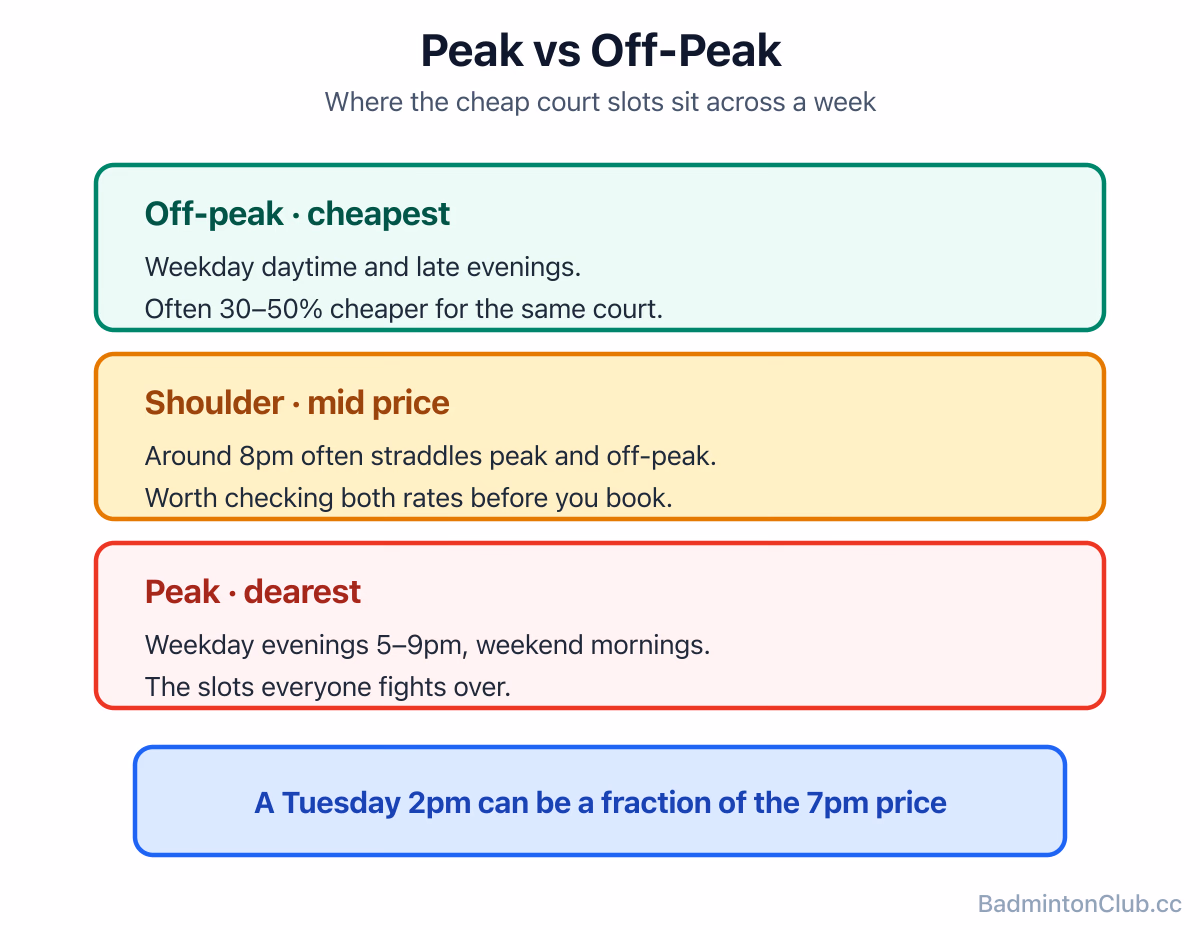 Peak vs Off-Peak

Where the cheap court slots sit across a week

Off-peak · cheapest

Weekday daytime and late evenings.
Often 30–50% cheaper for the same court.

Shoulder · mid price

Around 8pm often straddles peak and off-peak.
Worth checking both rates before you book.

Peak · dearest

Weekday evenings 5–9pm, weekend mornings.
The slots everyone fights over.

A Tuesday 2pm can be a fraction of the 7pm price

BadmintonClub.cc